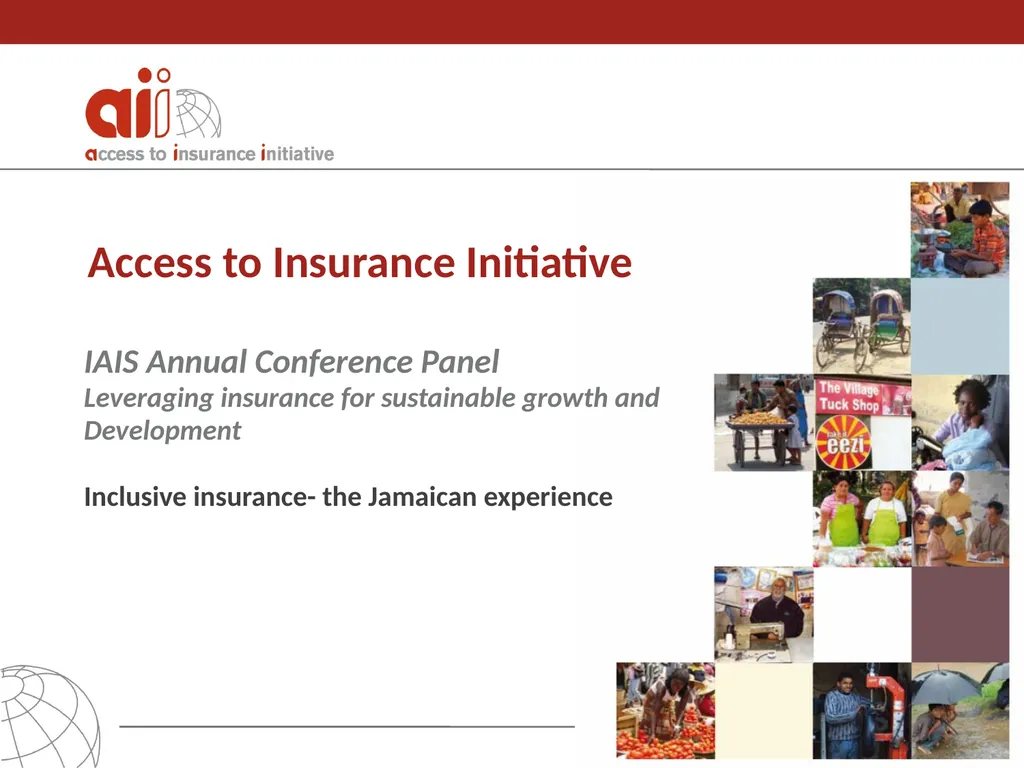 aii
access to insurance initiative

Access to Insurance Initiative

IAIS Annual Conference Panel
Leveraging insurance for sustainable growth and Development

Inclusive insurance- the Jamaican experience

The Village Tuck Shop
eezi